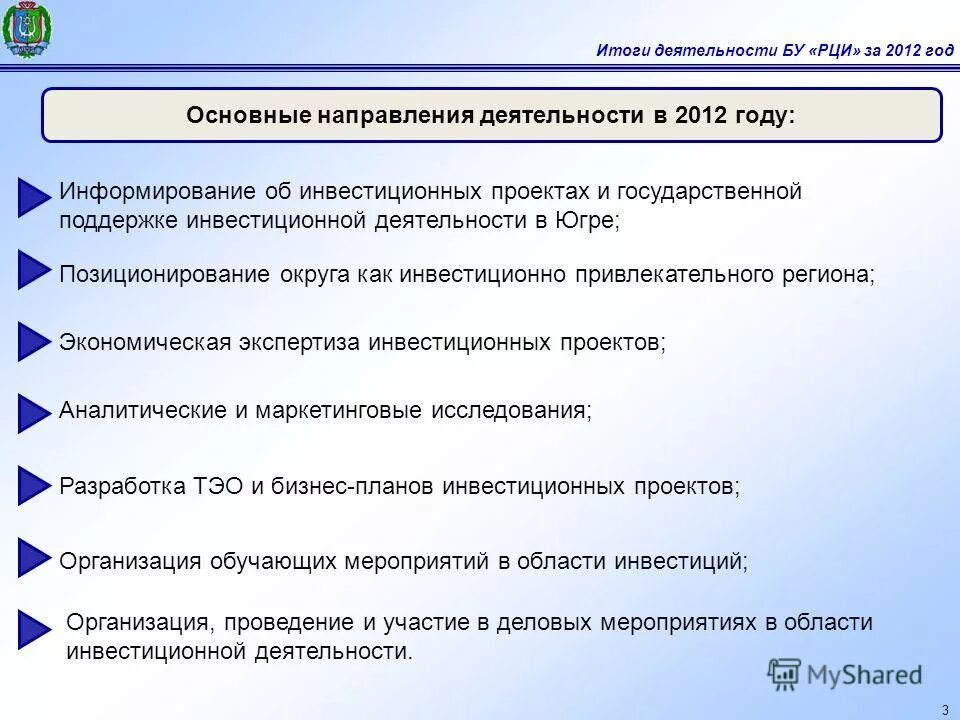 Итоги деятельности БУ «РЦИ» за 2012 год

Основные направления деятельности в 2012 году:

Информирование об инвестиционных проектах и государственной поддержке инвестиционной деятельности в Югре;

Позиционирование округа как инвестиционно привлекательного региона;

Экономическая экспертиза инвестиционных проектов;

Аналитические и маркетинговые исследования;

Разработка ТЭО и бизнес-планов инвестиционных проектов;

Организация обучающих мероприятий в области инвестиций;

Организация, проведение и участие в деловых мероприятиях в области инвестиционной деятельности.

MyShared

3